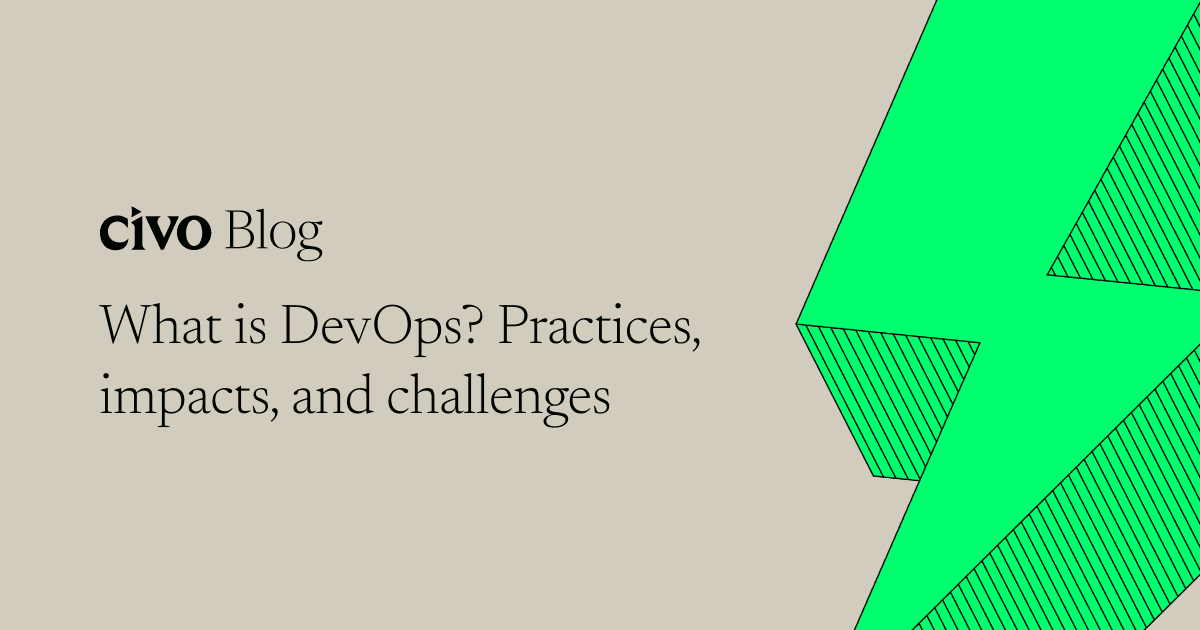 civo Blog

What is DevOps? Practices, impacts, and challenges